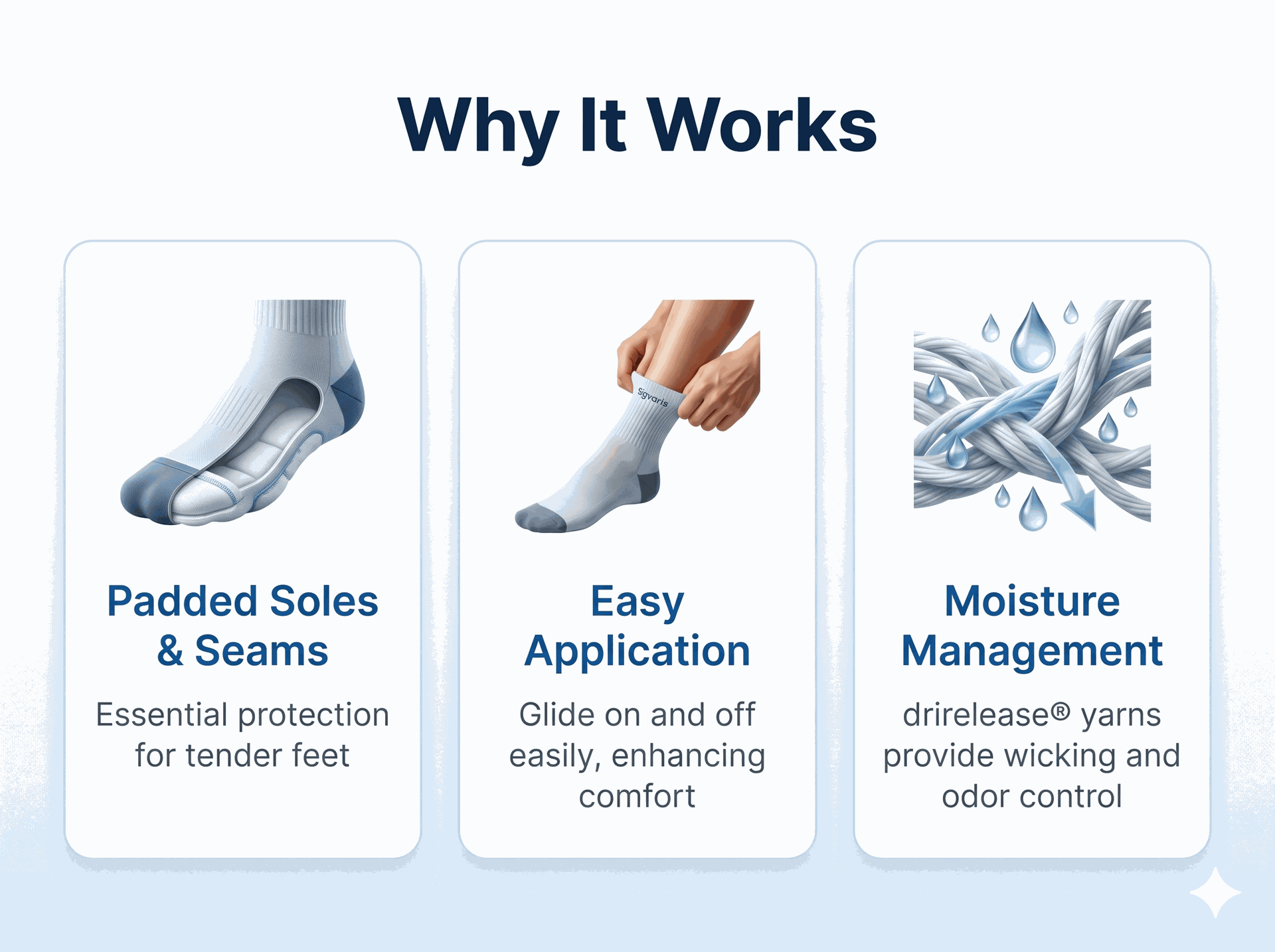 Why It Works

Padded Soles & Seams

Essential protection for tender feet

Sigvaris

Easy Application

Glide on and off easily, enhancing comfort

Moisture Management

drirelease® yarns provide wicking and odor control